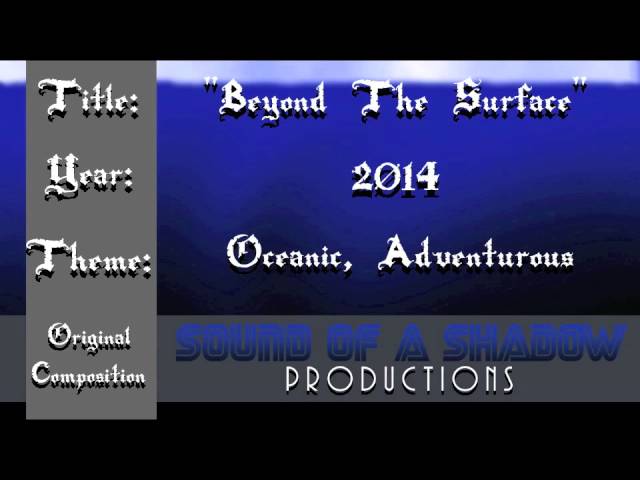 Title:
Year:
Theme:
Original Composition

"Beyond The Surface"

2014

Oceanic, Adventurous

SOUND OF A SHADOW
PRODUCTIONS